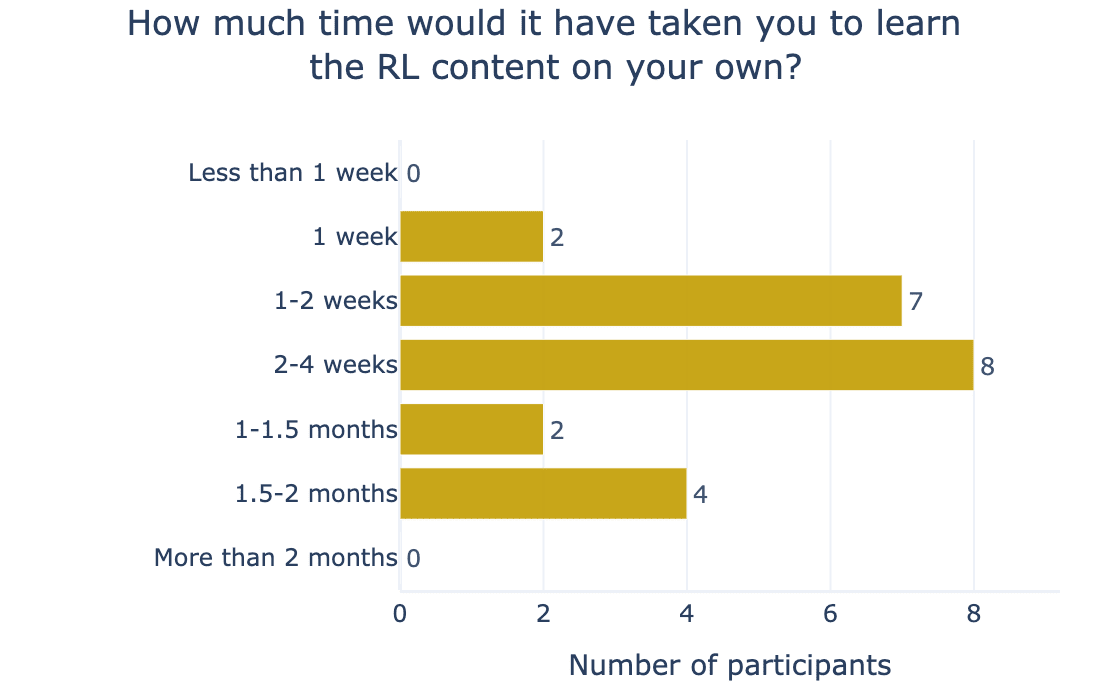 How much time would it have taken you to learn the RL content on your own?

Less than 1 week 0
1 week 2
1-2 weeks 7
2-4 weeks 8
1-1.5 months 2
1.5-2 months 4
More than 2 months 0

0 2 4 6 8

Number of participants